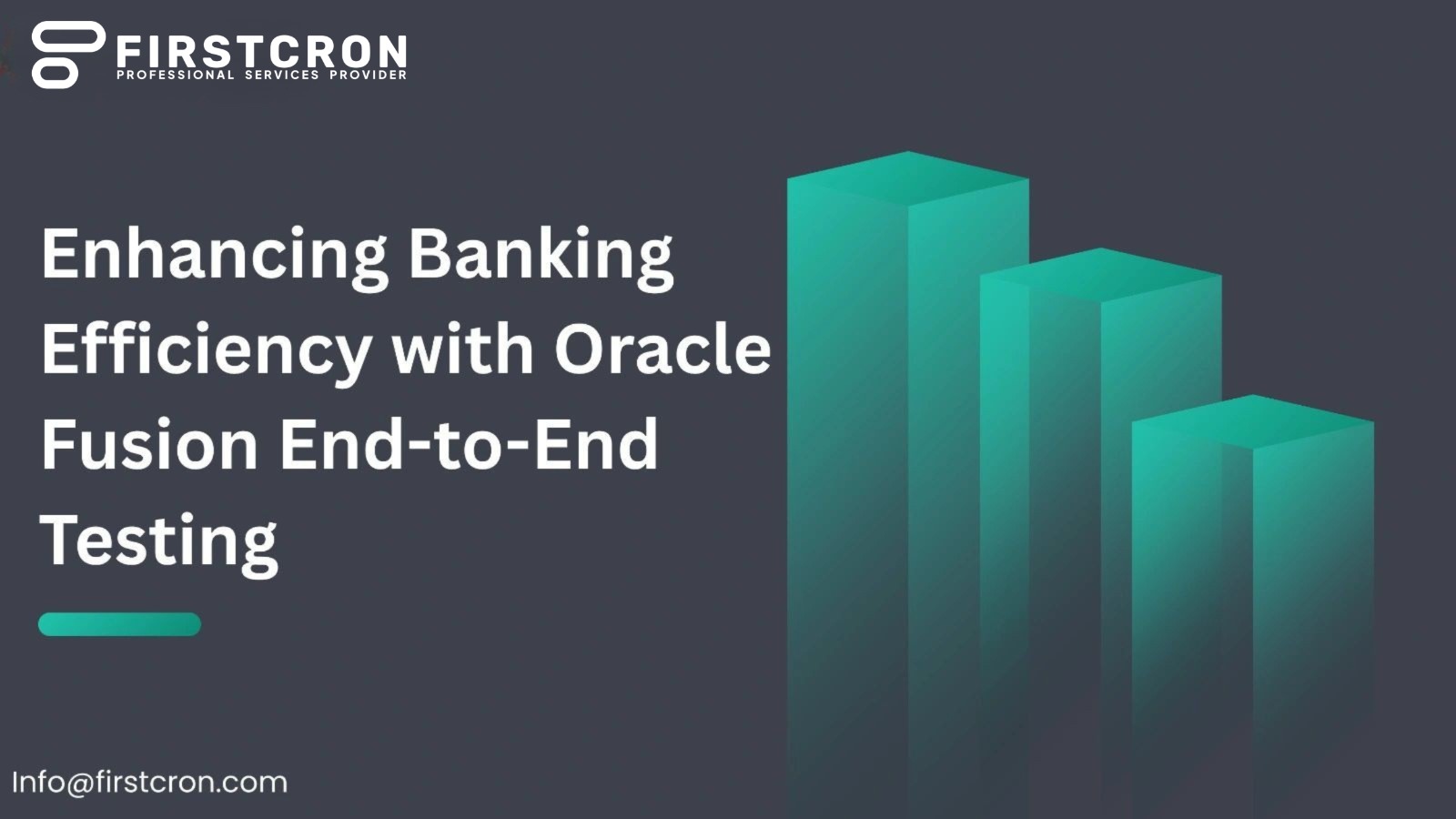 FIRSTCRON
PROFESSIONAL SERVICES PROVIDER

Enhancing Banking Efficiency with Oracle Fusion End-to-End Testing

Info@firstcron.com